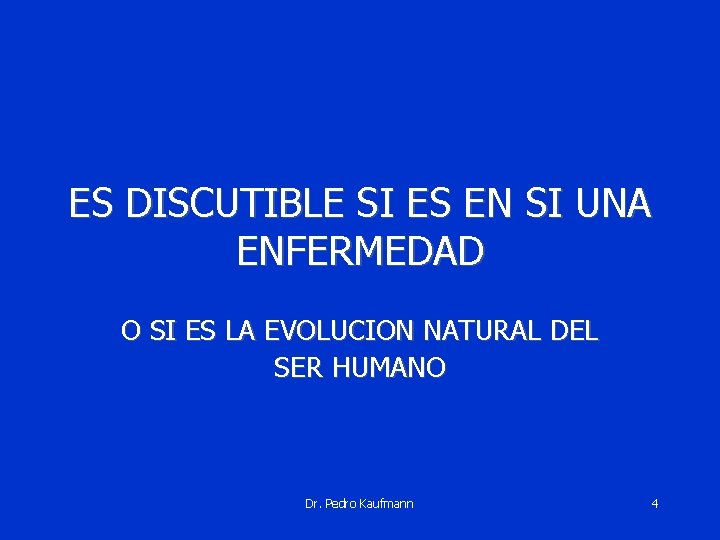 ES DISCUTIBLE SI ES EN SI UNA ENFERMEDAD

O SI ES LA EVOLUCION NATURAL DEL SER HUMANO

Dr. Pedro Kaufmann

4